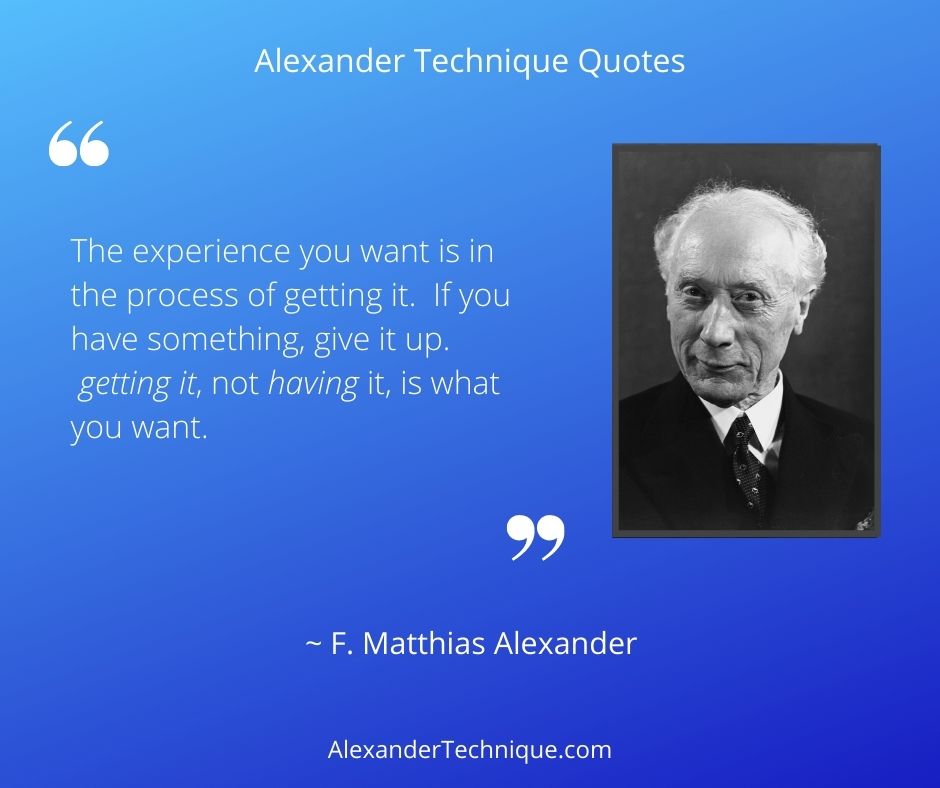 Alexander Technique Quotes

“

The experience you want is in the process of getting it. If you have something, give it up. getting it, not having it, is what you want.

”

~ F. Matthias Alexander

AlexanderTechnique.com